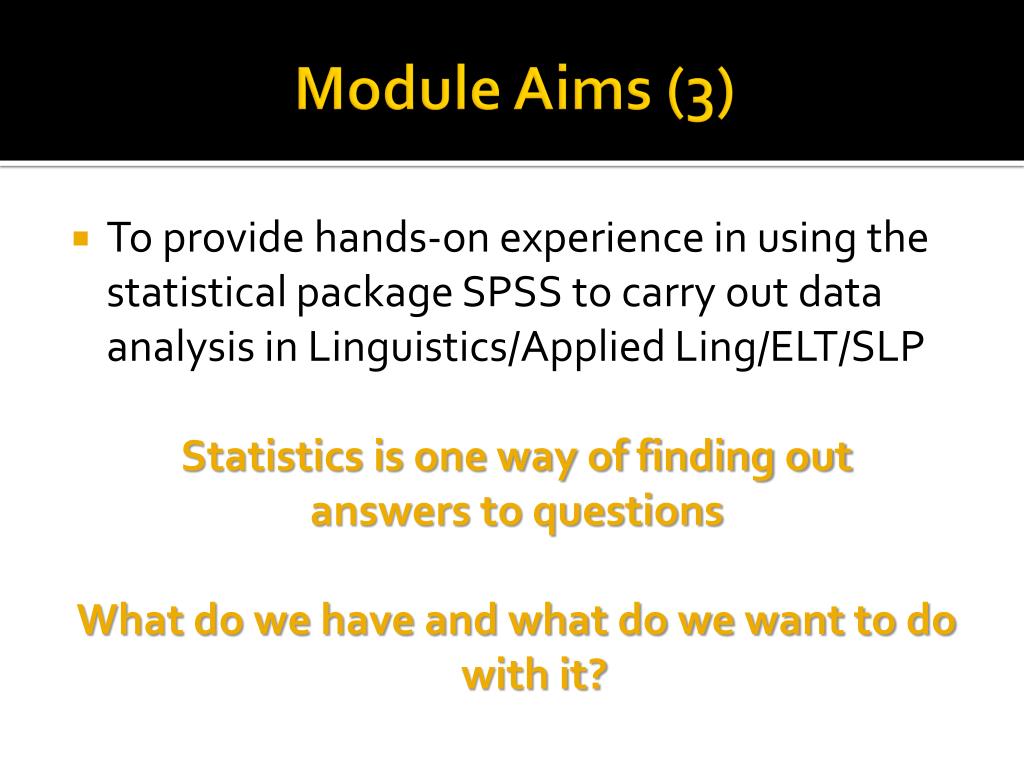 Module Aims (3)

To provide hands-on experience in using the statistical package SPSS to carry out data analysis in Linguistics/Applied Ling/ELT/SLP

Statistics is one way of finding out answers to questions

What do we have and what do we want to do with it?